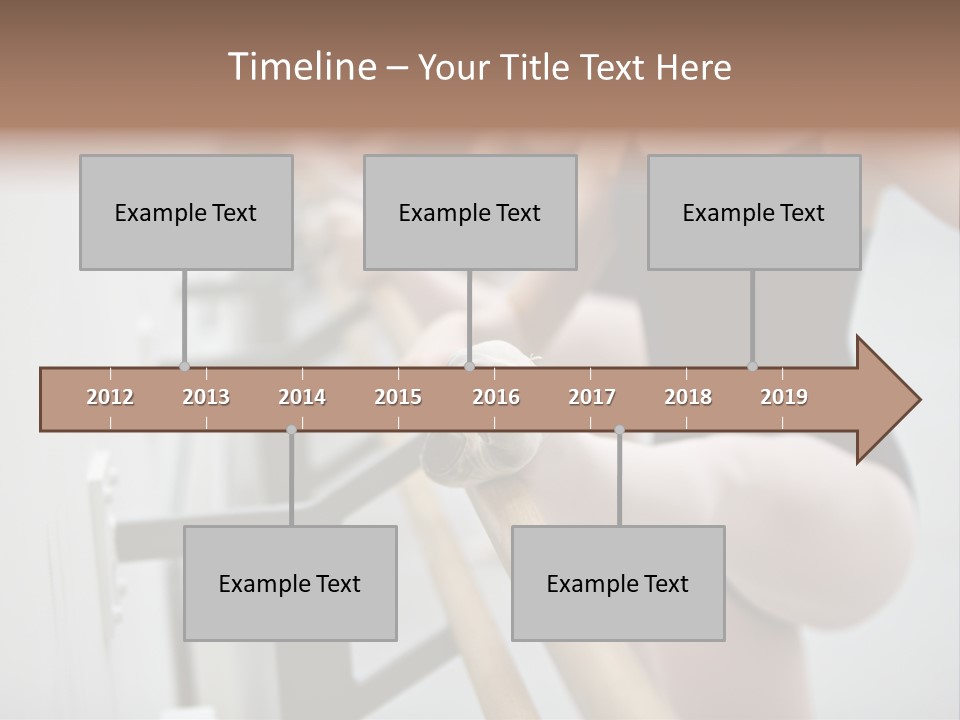 Timeline – Your Title Text Here

Example Text

Example Text

Example Text

2012 2013 2014 2015 2016 2017 2018 2019

Example Text

Example Text